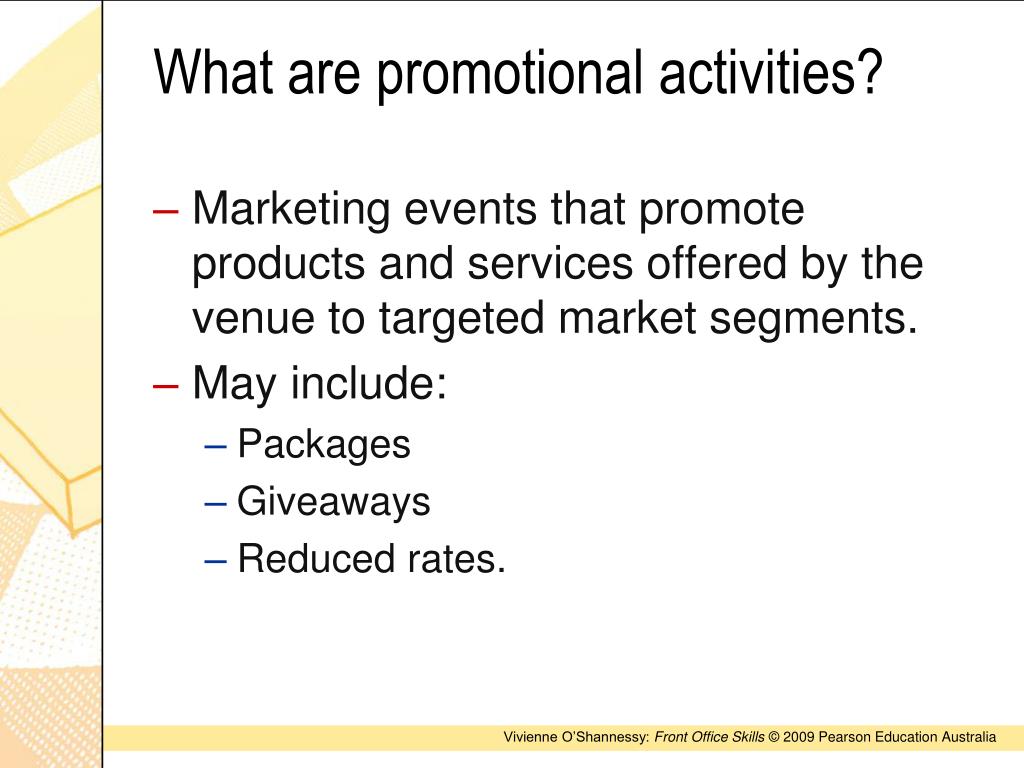 What are promotional activities?

– Marketing events that promote products and services offered by the venue to targeted market segments.

– May include:

– Packages

– Giveaways

– Reduced rates.

Vivienne O'Shannessy: Front Office Skills © 2009 Pearson Education Australia